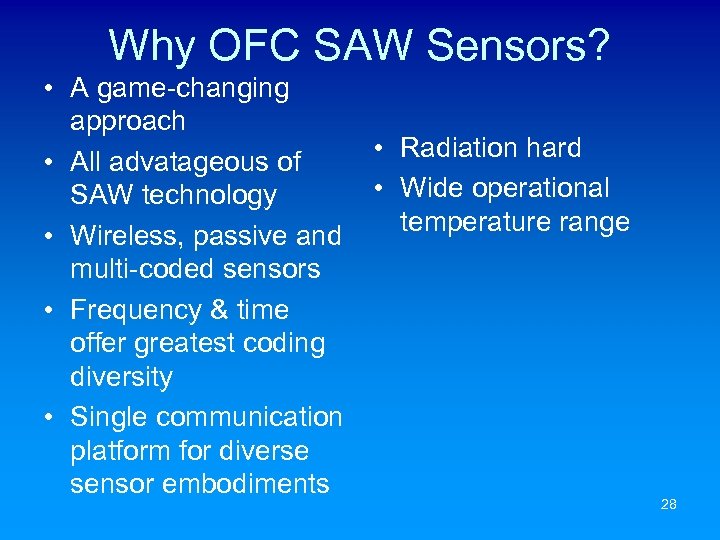 Why OFC SAW Sensors?

• A game-changing approach
• All advatageous of SAW technology
• Wireless, passive and multi-coded sensors
• Frequency & time offer greatest coding diversity
• Single communication platform for diverse sensor embodiments

• Radiation hard
• Wide operational temperature range

28